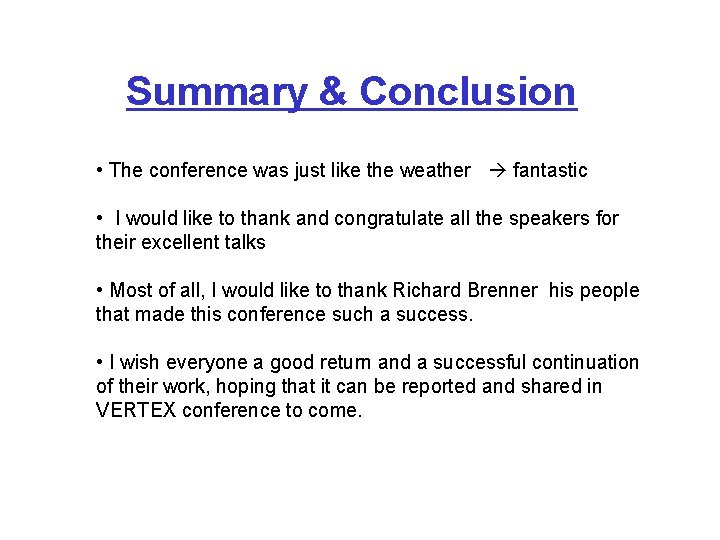 Summary & Conclusion

• The conference was just like the weather → fantastic

• I would like to thank and congratulate all the speakers for their excellent talks

• Most of all, I would like to thank Richard Brenner his people that made this conference such a success.

• I wish everyone a good return and a successful continuation of their work, hoping that it can be reported and shared in VERTEX conference to come.